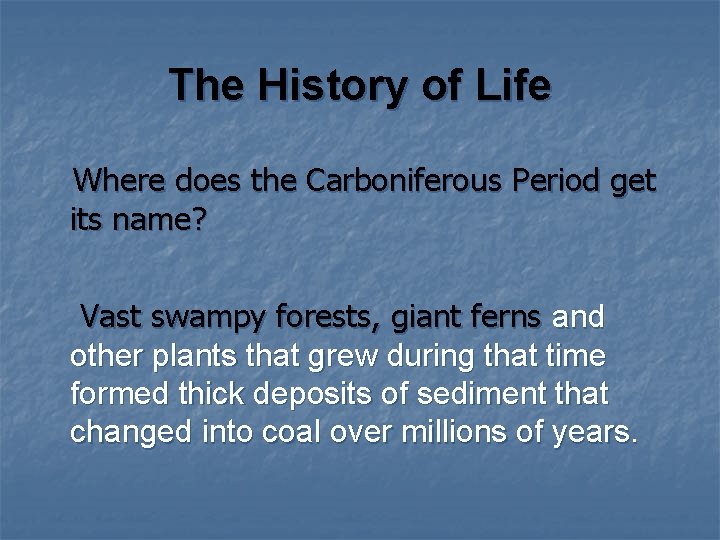 The History of Life

Where does the Carboniferous Period get its name?

Vast swampy forests, giant ferns and other plants that grew during that time formed thick deposits of sediment that changed into coal over millions of years.